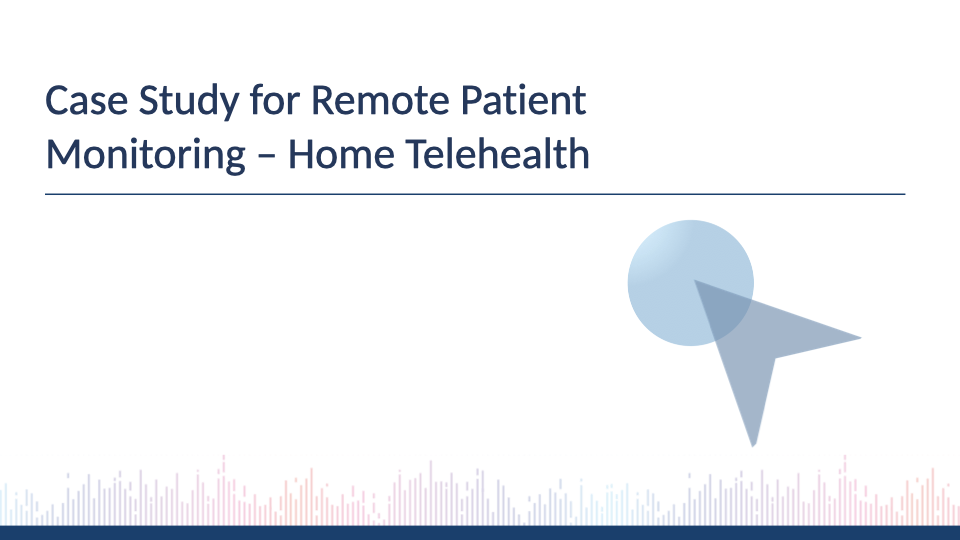 Case Study for Remote Patient Monitoring – Home Telehealth